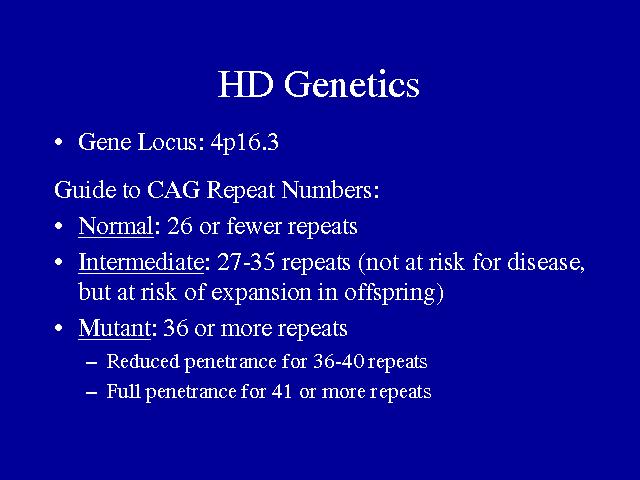 HD Genetics

• Gene Locus: 4p16.3

Guide to CAG Repeat Numbers:

• Normal: 26 or fewer repeats

• Intermediate: 27-35 repeats (not at risk for disease, but at risk of expansion in offspring)

• Mutant: 36 or more repeats

– Reduced penetrance for 36-40 repeats

– Full penetrance for 41 or more repeats